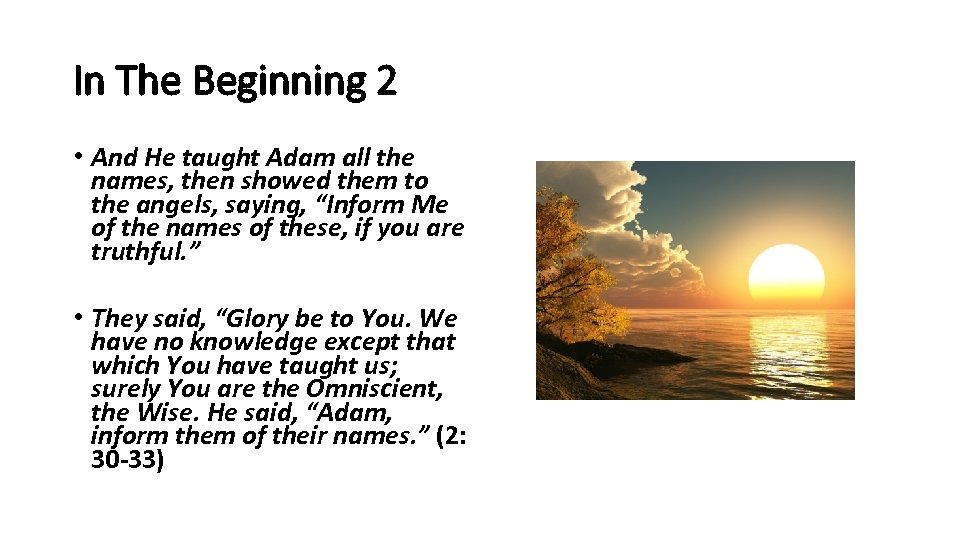 In The Beginning 2

• And He taught Adam all the names, then showed them to the angels, saying, “Inform Me of the names of these, if you are truthful.”

• They said, “Glory be to You. We have no knowledge except that which You have taught us; surely You are the Omniscient, the Wise. He said, “Adam, inform them of their names.” (2: 30-33)